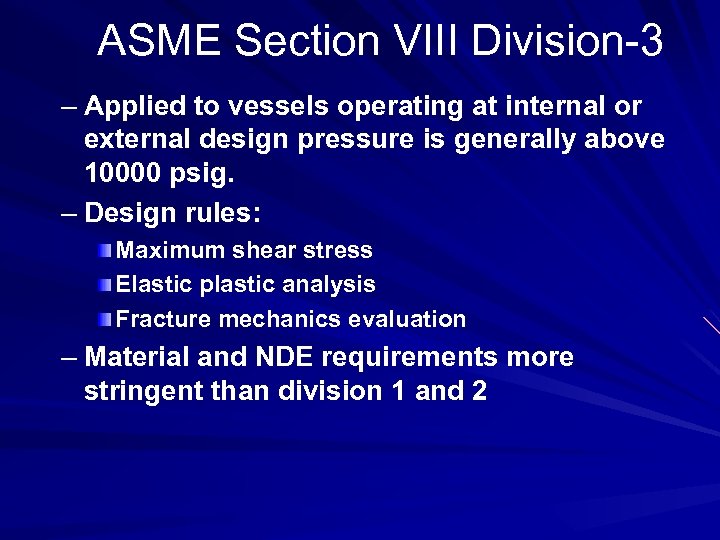 ASME Section VIII Division-3

– Applied to vessels operating at internal or external design pressure is generally above 10000 psig.

– Design rules:

Maximum shear stress

Elastic plastic analysis

Fracture mechanics evaluation

– Material and NDE requirements more stringent than division 1 and 2